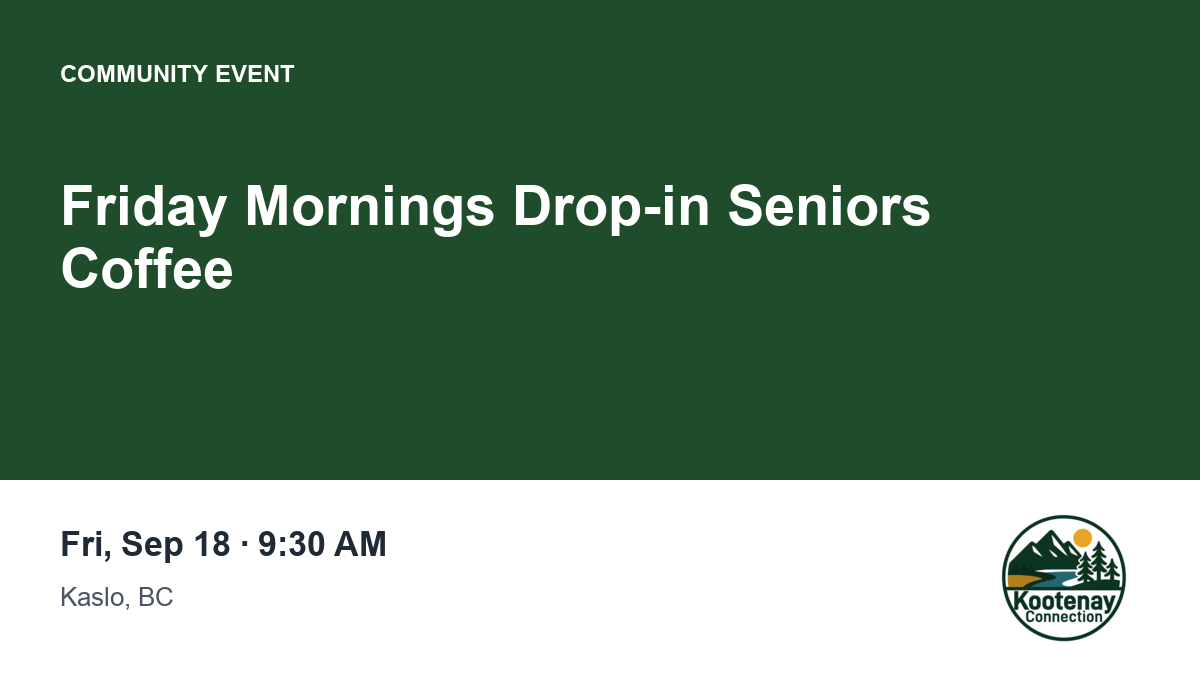 COMMUNITY EVENT

Friday Mornings Drop-in Seniors Coffee

Fri, Sep 18 · 9:30 AM

Kaslo, BC

Kootenay Connection